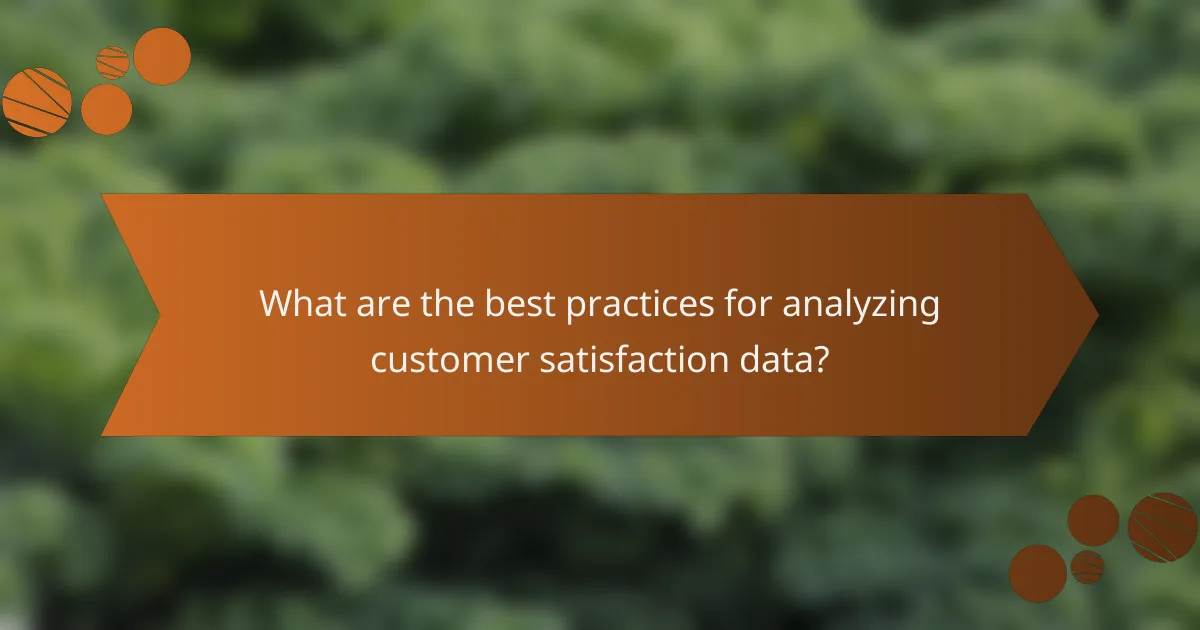 What are the best practices for analyzing customer satisfaction data?